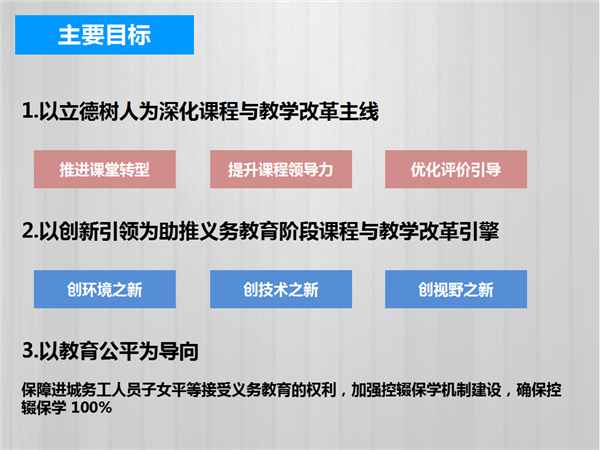 主要目标

1.以立德树人为深化课程与教学改革主线

推进课堂转型

提升课程领导力

优化评价引导

2.以创新引领为助推义务教育阶段课程与教学改革引擎

创环境之新

创技术之新

创视野之新

3.以教育公平为导向

保障进城务工人员子女平等接受义务教育的权利，加强控辍保学机制建设，确保控辍保学 100%